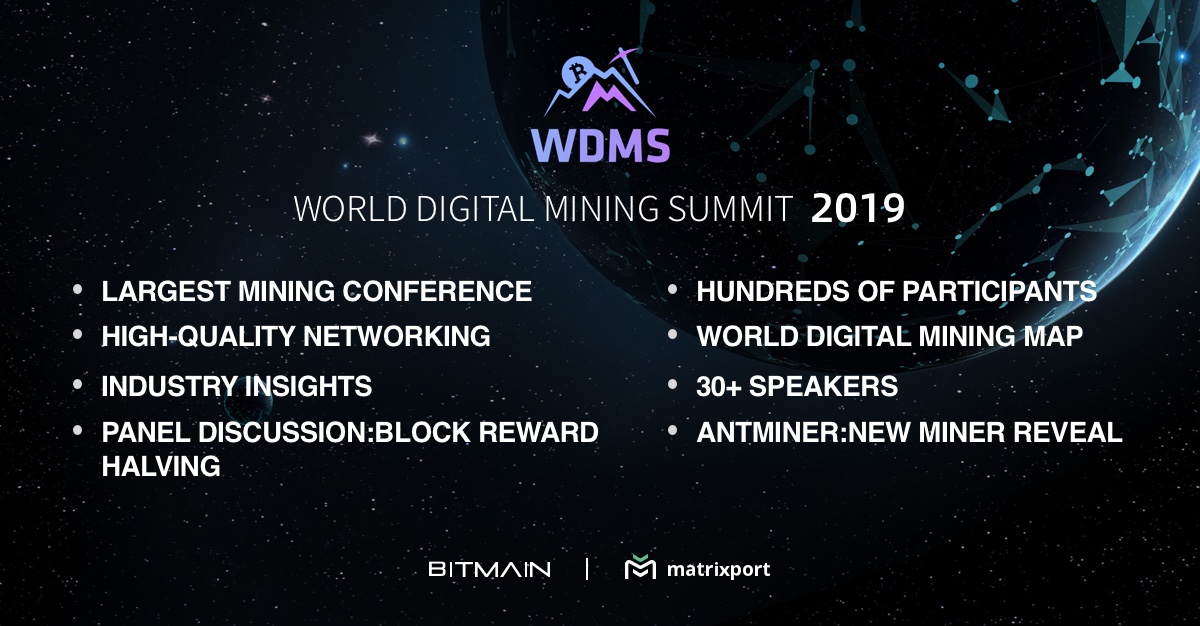 WDMS

WORLD DIGITAL MINING SUMMIT 2019

• LARGEST MINING CONFERENCE
• HIGH-QUALITY NETWORKING
• INDUSTRY INSIGHTS
• PANEL DISCUSSION:BLOCK REWARD HALVING

• HUNDREDS OF PARTICIPANTS
• WORLD DIGITAL MINING MAP
• 30+ SPEAKERS
• ANTMINER:NEW MINER REVEAL

BITMAIN | matrixport